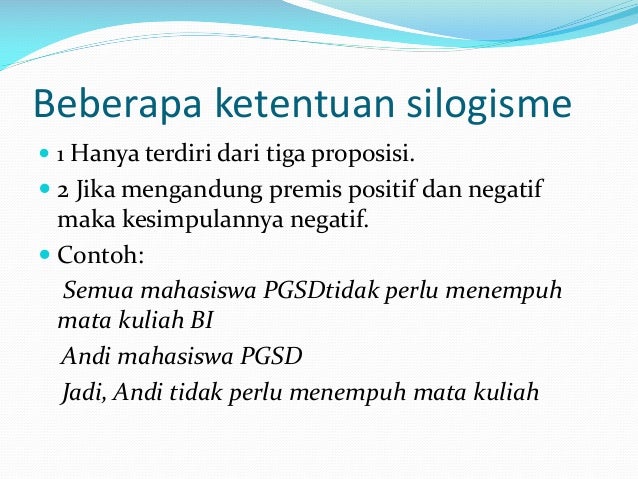 Beberapa ketentuan silogisme

1 Hanya terdiri dari tiga proposisi.

2 Jika mengandung premis positif dan negatif maka kesimpulannya negatif.

Contoh:

Semua mahasiswa PGSDtidak perlu menempuh mata kuliah BI

Andi mahasiswa PGSD

Jadi, Andi tidak perlu menempuh mata kuliah